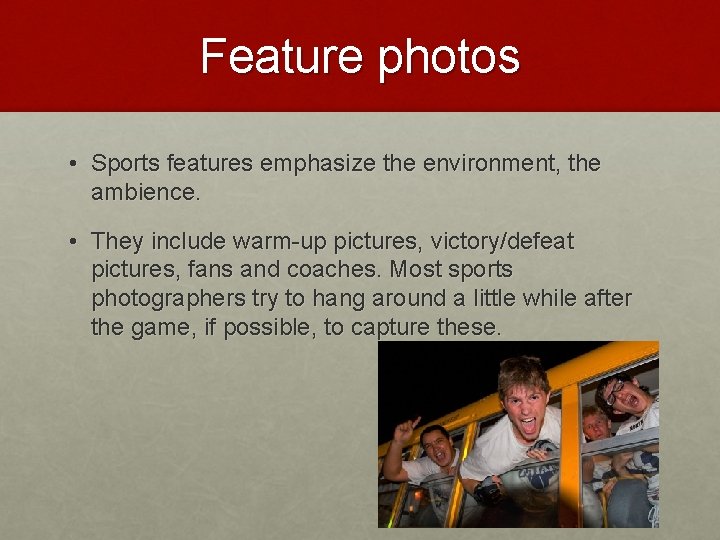 Feature photos

• Sports features emphasize the environment, the ambience.

• They include warm-up pictures, victory/defeat pictures, fans and coaches. Most sports photographers try to hang around a little while after the game, if possible, to capture these.